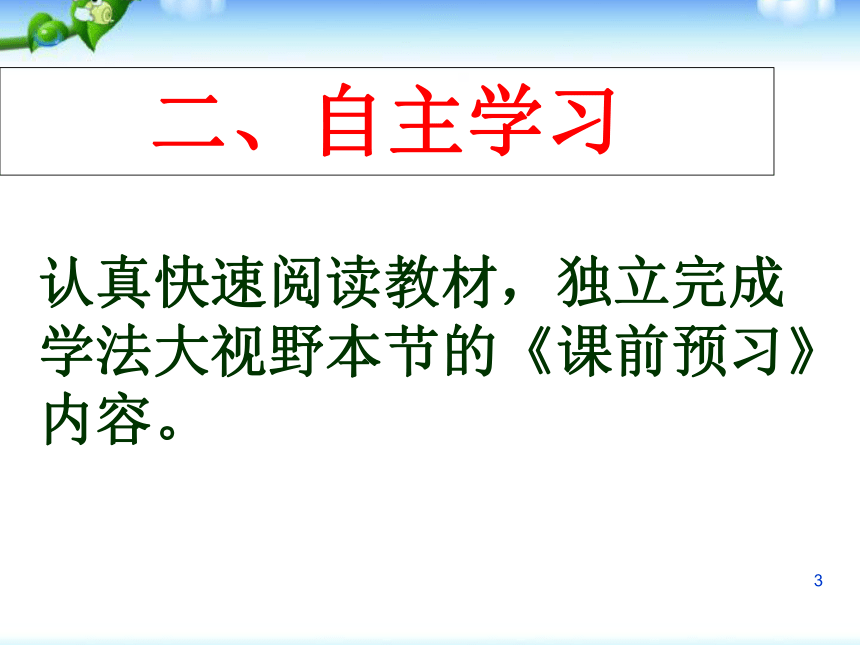 二、自主学习

认真快速阅读教材，独立完成学法大视野本节的《课前预习》内容。

3